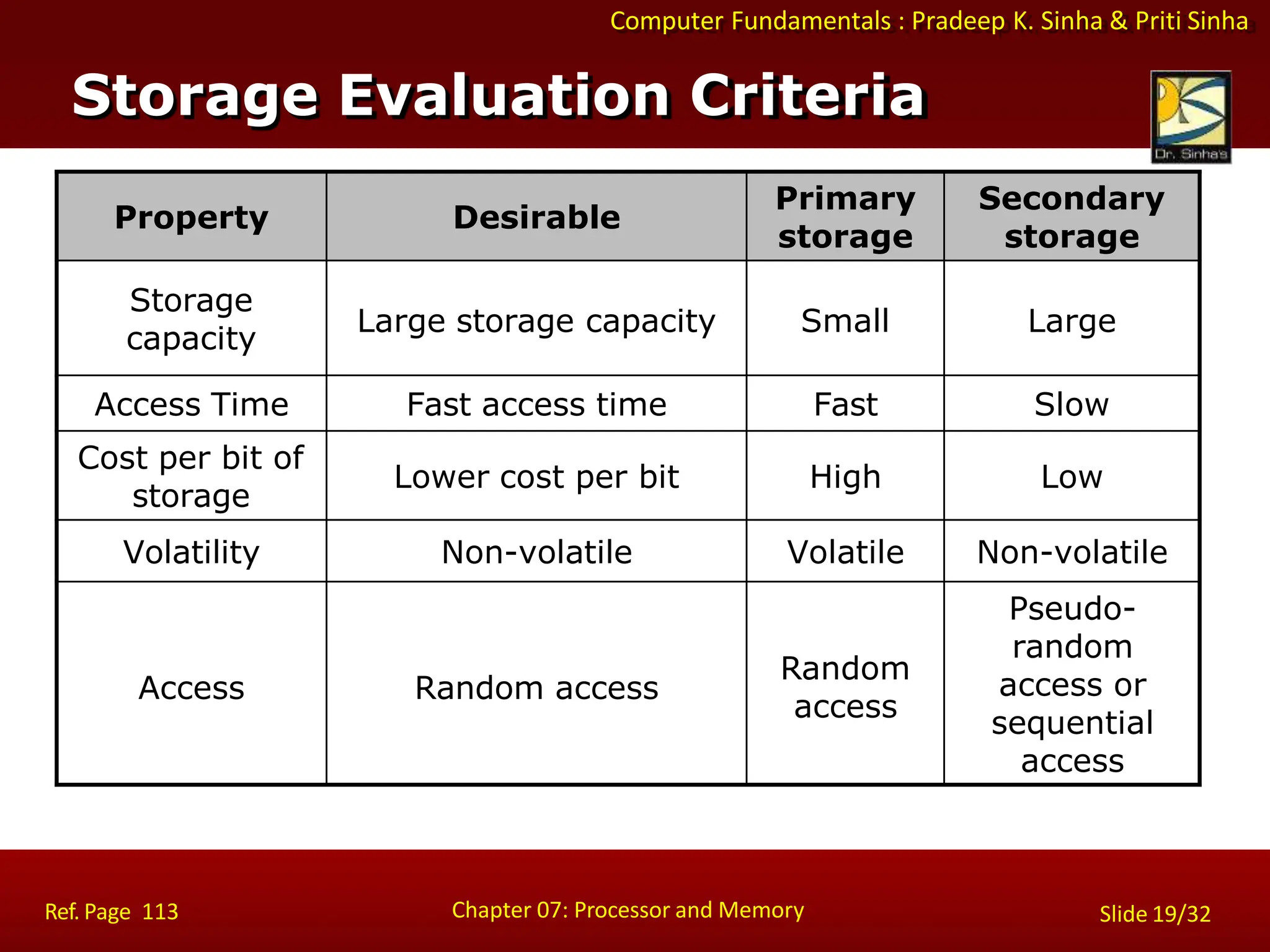 Computer Fundamentals : Pradeep K. Sinha & Priti Sinha

Storage Evaluation Criteria

Dr. Sinha's

| Property | Desirable | Primary storage | Secondary storage |
|---|---|---|---|
| Storage capacity | Large storage capacity | Small | Large |
| Access Time | Fast access time | Fast | Slow |
| Cost per bit of storage | Lower cost per bit | High | Low |
| Volatility | Non-volatile | Volatile | Non-volatile |
| Access | Random access | Random access | Pseudo-random access or sequential access |

Ref. Page 113

Chapter 07: Processor and Memory

Slide 19/32